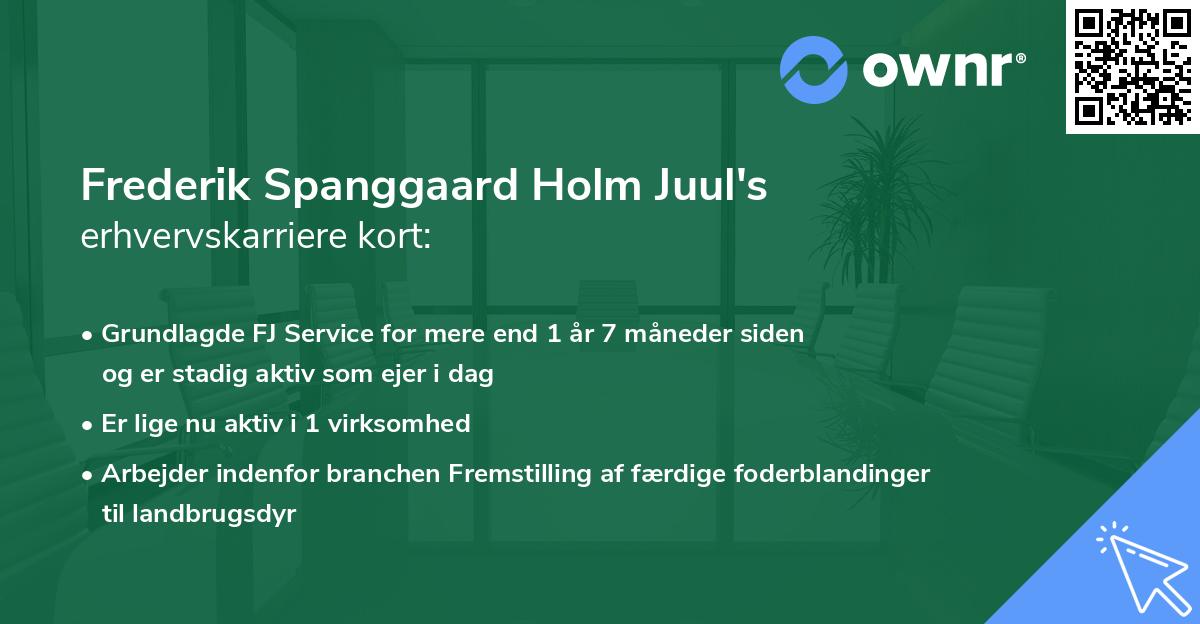 ownr®

Frederik Spanggaard Holm Juul's
erhvervskarriere kort:

• Grundlagde FJ Service for mere end 1 år 7 måneder siden og er stadig aktiv som ejer i dag

• Er lige nu aktiv i 1 virksomhed

• Arbejder indenfor branchen Fremstilling af færdige foderblandinger til landbrugsdyr